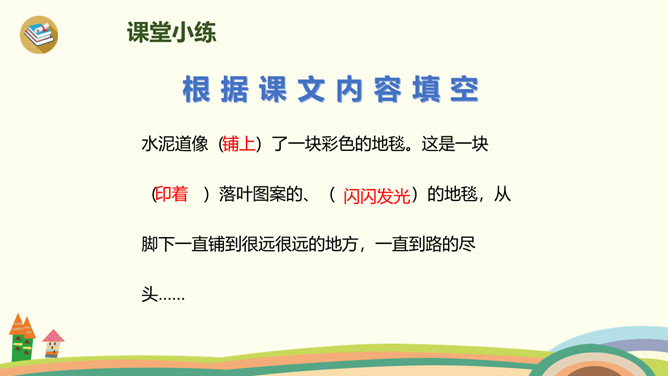 课堂小练

根据课文内容填空

水泥道像（铺上）了一块彩色的地毯。这是一块（印着 ）落叶图案的、（ 闪闪发光）的地毯，从脚下一直铺到很远很远的地方，一直到路的尽头……